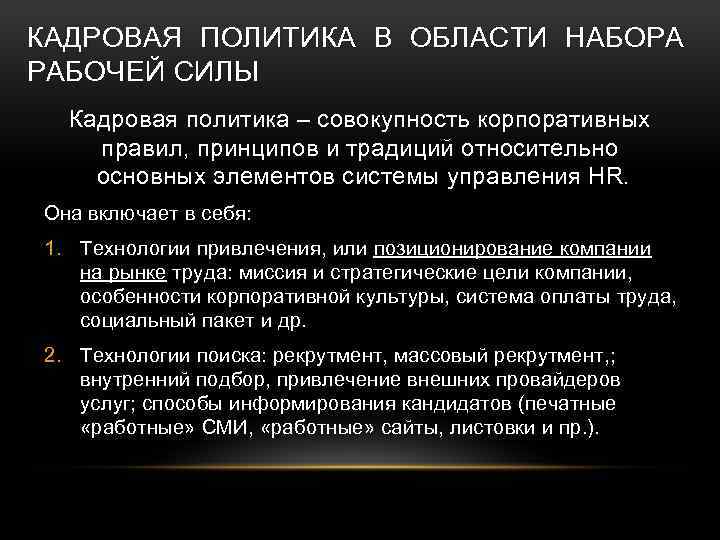 КАДРОВАЯ ПОЛИТИКА В ОБЛАСТИ НАБОРА РАБОЧЕЙ СИЛЫ

Кадровая политика – совокупность корпоративных правил, принципов и традиций относительно основных элементов системы управления HR.

Она включает в себя:

1. Технологии привлечения, или позиционирование компании на рынке труда: миссия и стратегические цели компании, особенности корпоративной культуры, система оплаты труда, социальный пакет и др.

2. Технологии поиска: рекрутмент, массовый рекрутмент,; внутренний подбор, привлечение внешних провайдеров услуг; способы информирования кандидатов (печатные «работные» СМИ, «работные» сайты, листовки и пр.).